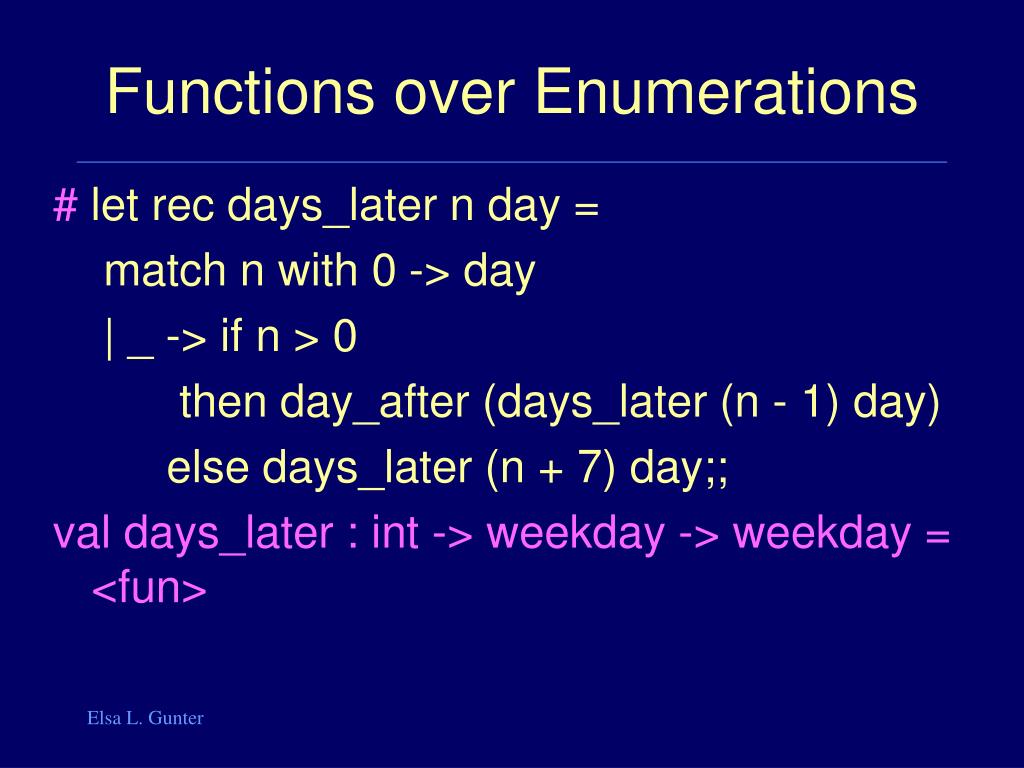 Functions over Enumerations

# let rec days_later n day =
match n with 0 -> day
| _ -> if n > 0
then day_after (days_later (n - 1) day)
else days_later (n + 7) day;;
val days_later : int -> weekday -> weekday = <fun>

Elsa L. Gunter